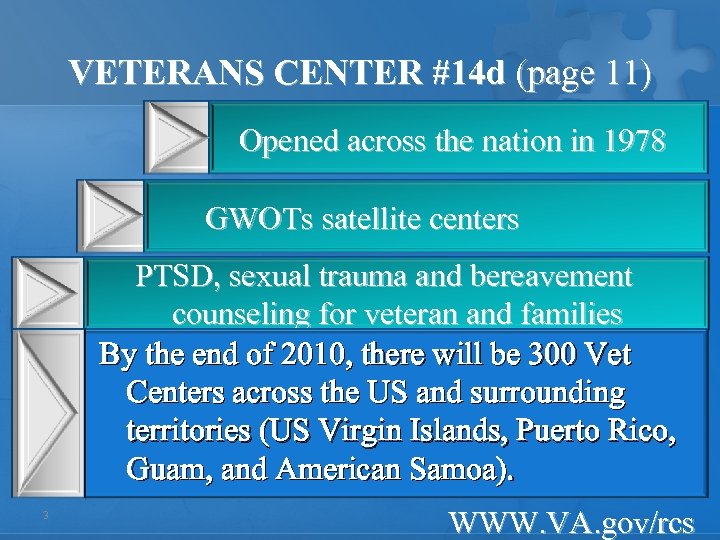 VETERANS CENTER #14d (page 11)

Opened across the nation in 1978

GWOTs satellite centers

PTSD, sexual trauma and bereavement counseling for veteran and families

By the end of 2010, there will be 300 Vet Centers across the US and surrounding territories (US Virgin Islands, Puerto Rico, Guam, and American Samoa).

3

WWW.VA.gov/rcs